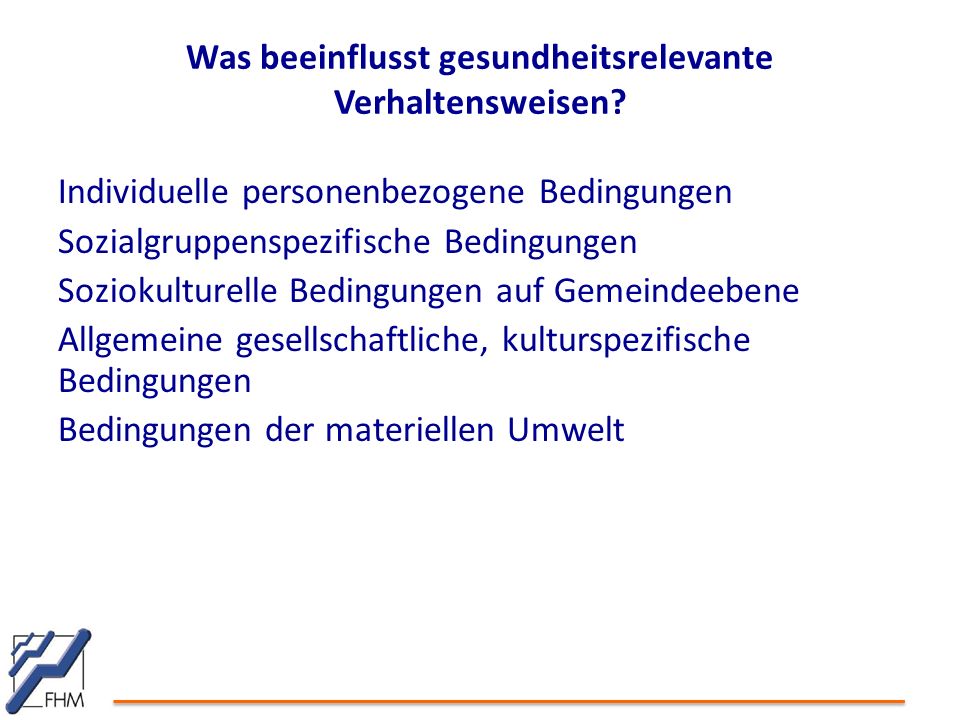 Was beeinflusst gesundheitsrelevante Verhaltensweisen?

Individuelle personenbezogene Bedingungen
Sozialgruppenspezifische Bedingungen
Soziokulturelle Bedingungen auf Gemeindeebene
Allgemeine gesellschaftliche, kulturspezifische Bedingungen
Bedingungen der materiellen Umwelt

FHM